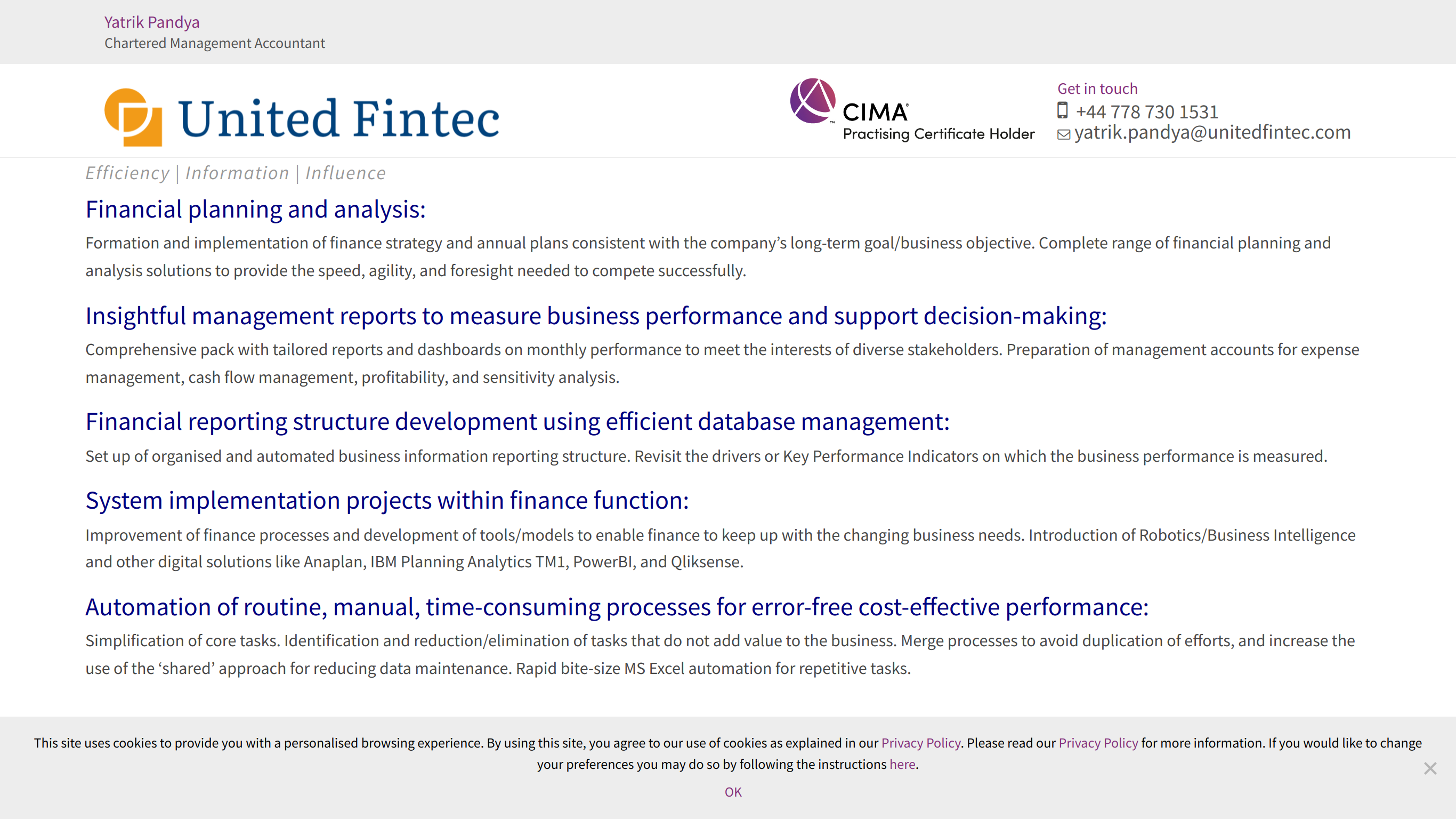 Yatrik Pandya
Chartered Management Accountant

United Fintec

CIMA
Practising Certificate Holder

Get in touch
+44 778 730 1531
yatrik.pandya@unitedfintec.com

Efficiency | Information | Influence

Financial planning and analysis:

Formation and implementation of finance strategy and annual plans consistent with the company's long-term goal/business objective. Complete range of financial planning and analysis solutions to provide the speed, agility, and foresight needed to compete successfully.

Insightful management reports to measure business performance and support decision-making:

Comprehensive pack with tailored reports and dashboards on monthly performance to meet the interests of diverse stakeholders. Preparation of management accounts for expense management, cash flow management, profitability, and sensitivity analysis.

Financial reporting structure development using efficient database management:

Set up of organised and automated business information reporting structure. Revisit the drivers or Key Performance Indicators on which the business performance is measured.

System implementation projects within finance function:

Improvement of finance processes and development of tools/models to enable finance to keep up with the changing business needs. Introduction of Robotics/Business Intelligence and other digital solutions like Anaplan, IBM Planning Analytics TM1, PowerBI, and Qliksense.

Automation of routine, manual, time-consuming processes for error-free cost-effective performance:

Simplification of core tasks. Identification and reduction/elimination of tasks that do not add value to the business. Merge processes to avoid duplication of efforts, and increase the use of the 'shared' approach for reducing data maintenance. Rapid bite-size MS Excel automation for repetitive tasks.

This site uses cookies to provide you with a personalised browsing experience. By using this site, you agree to our use of cookies as explained in our Privacy Policy. Please read our Privacy Policy for more information. If you would like to change your preferences you may do so by following the instructions here.

OK